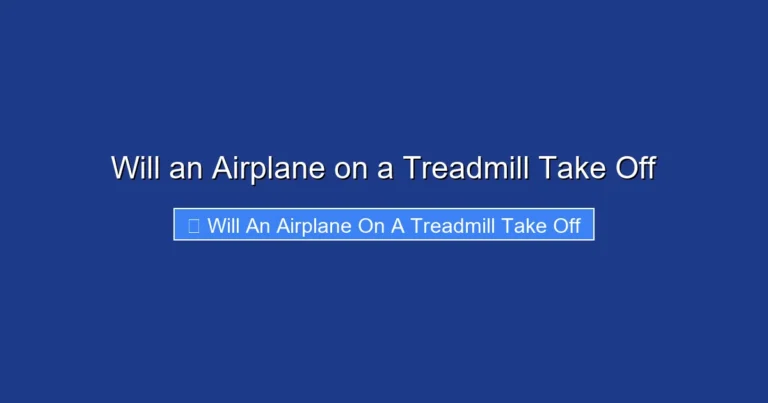 Will an Airplane on a Treadmill Take Off

Will An Airplane On A Treadmill Take Off